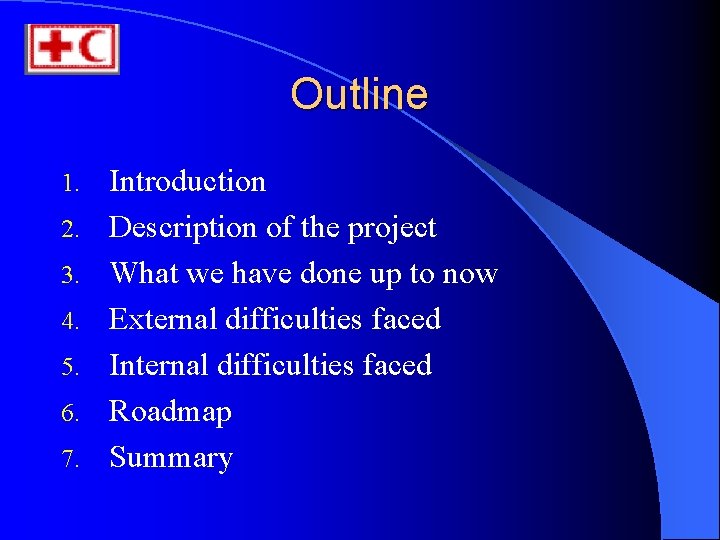 Outline

1. Introduction
2. Description of the project
3. What we have done up to now
4. External difficulties faced
5. Internal difficulties faced
6. Roadmap
7. Summary